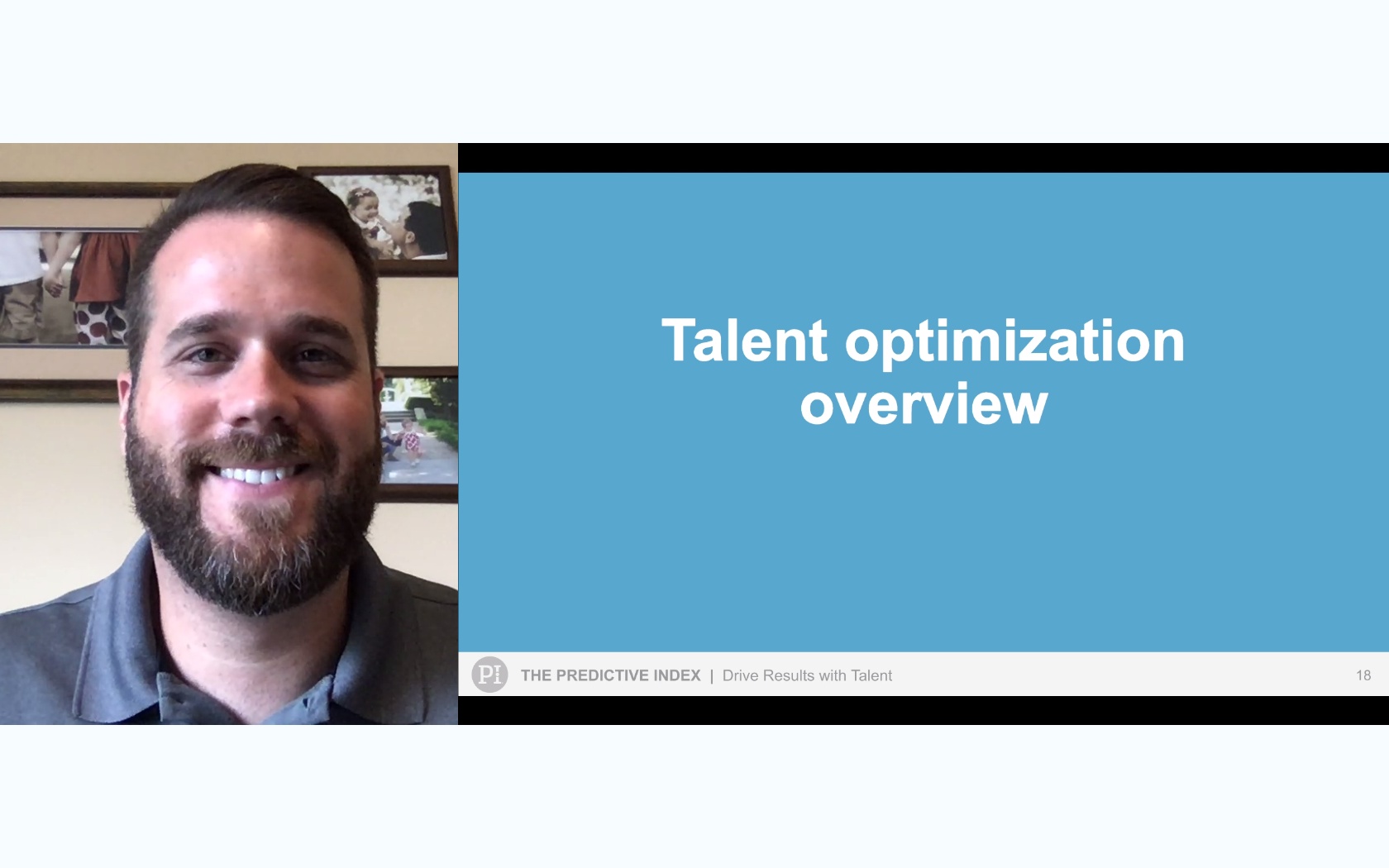 Talent optimization overview

PI THE PREDICTIVE INDEX | Drive Results with Talent

18